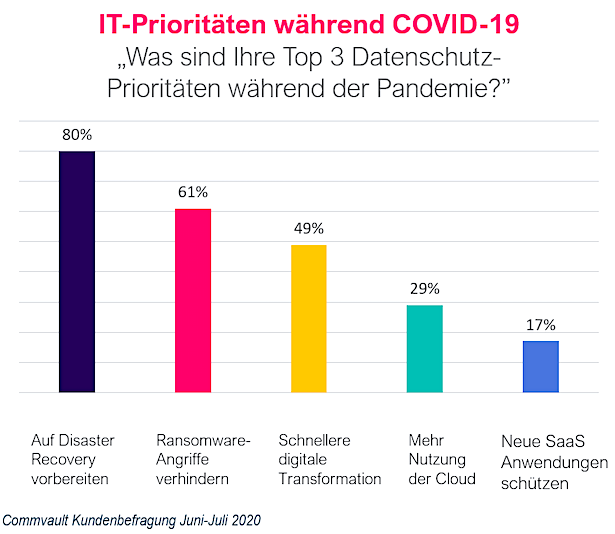 IT-Prioritäten während COVID-19
„Was sind Ihre Top 3 Datenschutz-Prioritäten während der Pandemie?"

80%
61%
49%
29%
17%

Auf Disaster Recovery vorbereiten

Ransomware-Angriffe verhindern

Schnellere digitale Transformation

Mehr Nutzung der Cloud

Neue SaaS Anwendungen schützen

Commvault Kundenbefragung Juni-Juli 2020